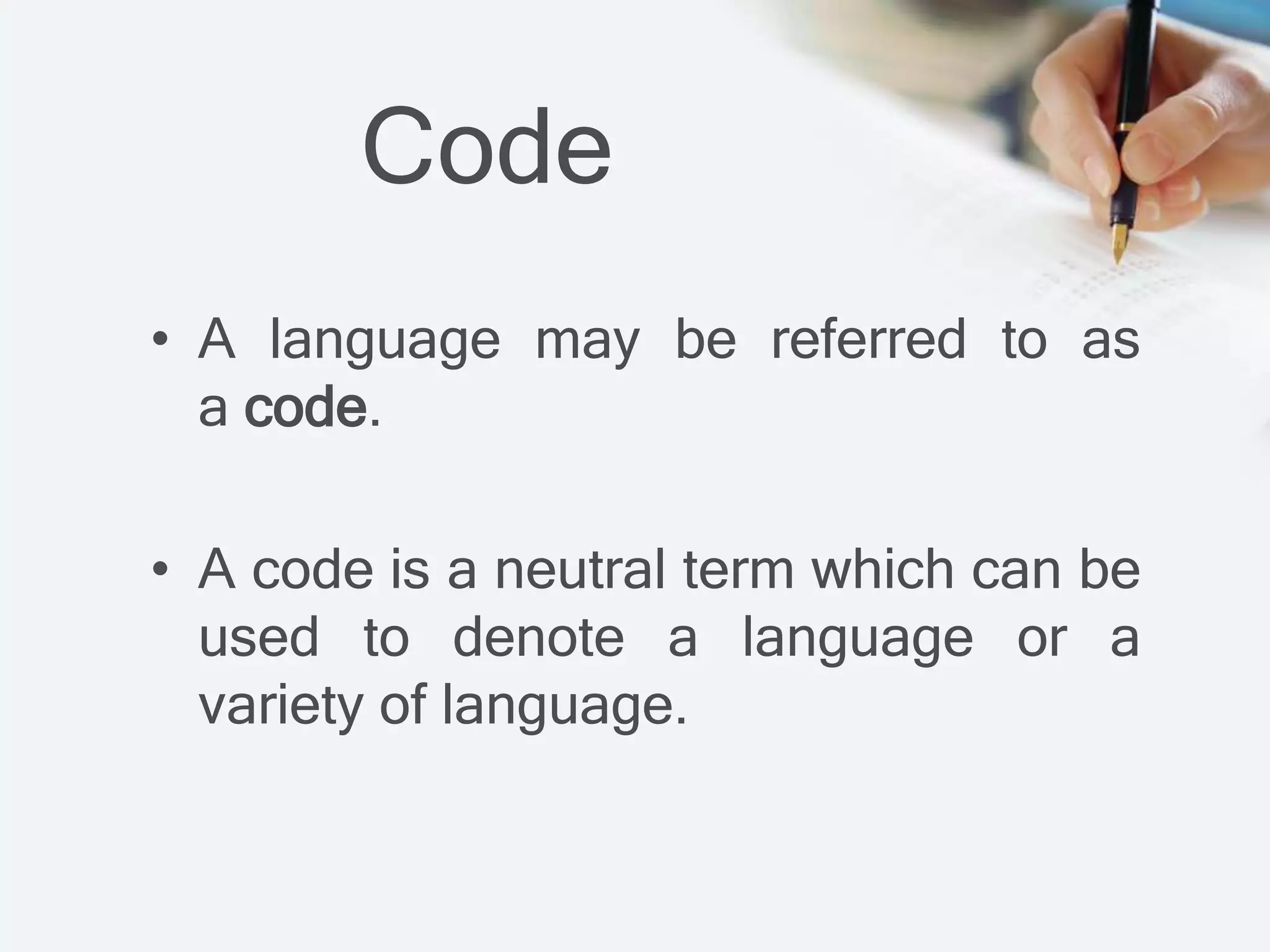 Code

• A language may be referred to as a code.

• A code is a neutral term which can be used to denote a language or a variety of language.